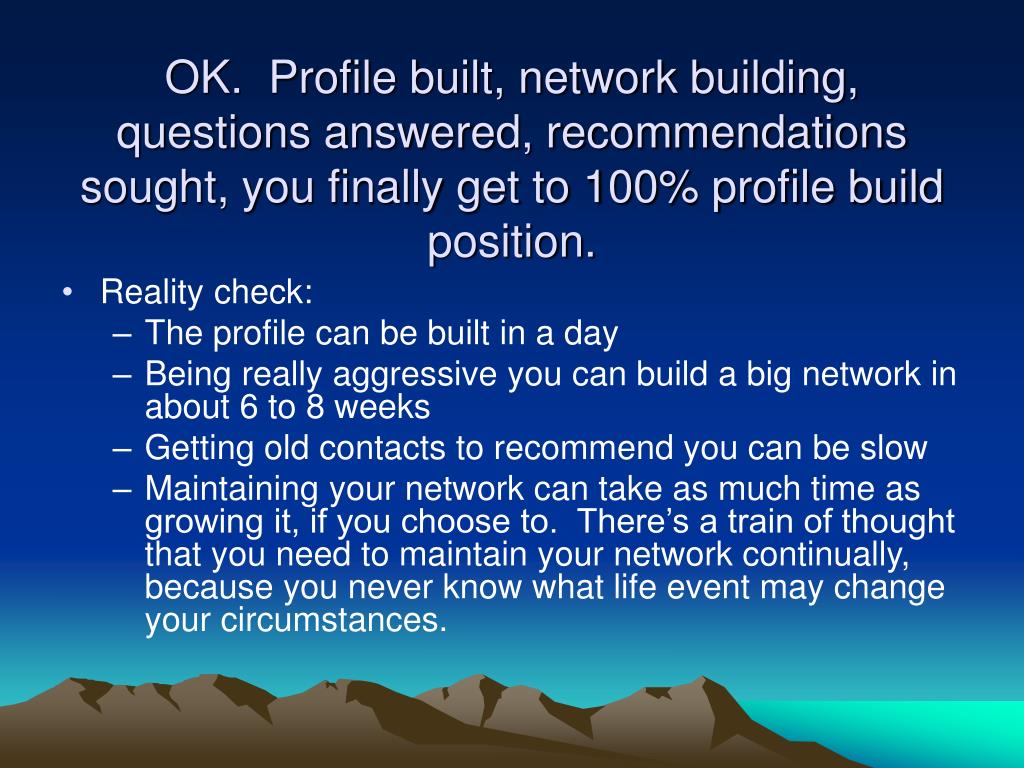 OK. Profile built, network building, questions answered, recommendations sought, you finally get to 100% profile build position.

• Reality check:
– The profile can be built in a day
– Being really aggressive you can build a big network in about 6 to 8 weeks
– Getting old contacts to recommend you can be slow
– Maintaining your network can take as much time as growing it, if you choose to. There’s a train of thought that you need to maintain your network continually, because you never know what life event may change your circumstances.